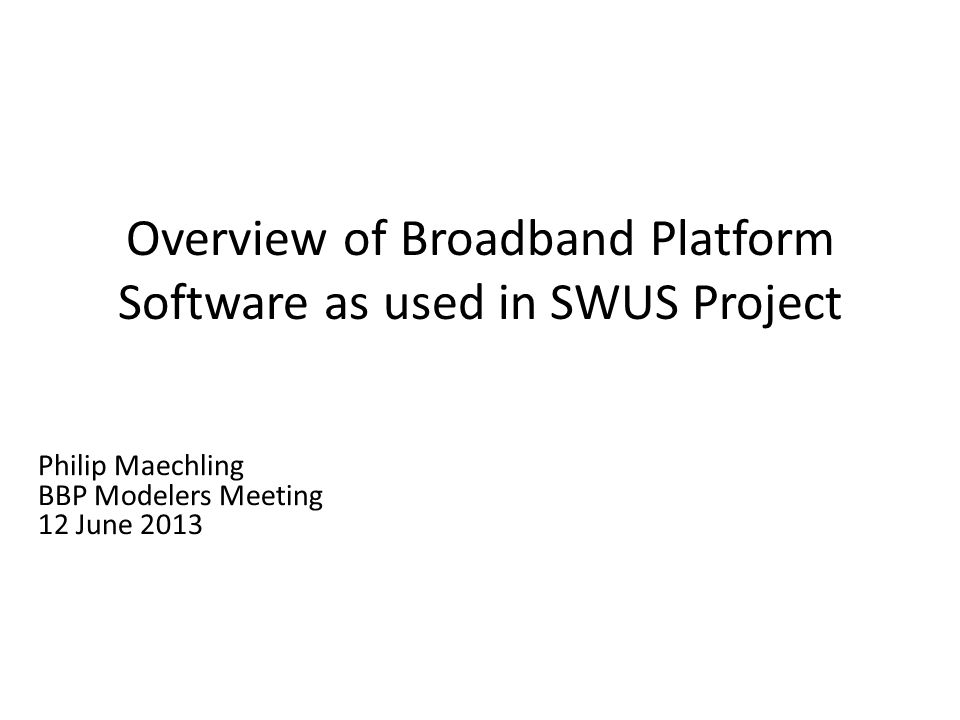 Overview of Broadband Platform Software as used in SWUS Project

Philip Maechling
BBP Modelers Meeting
12 June 2013